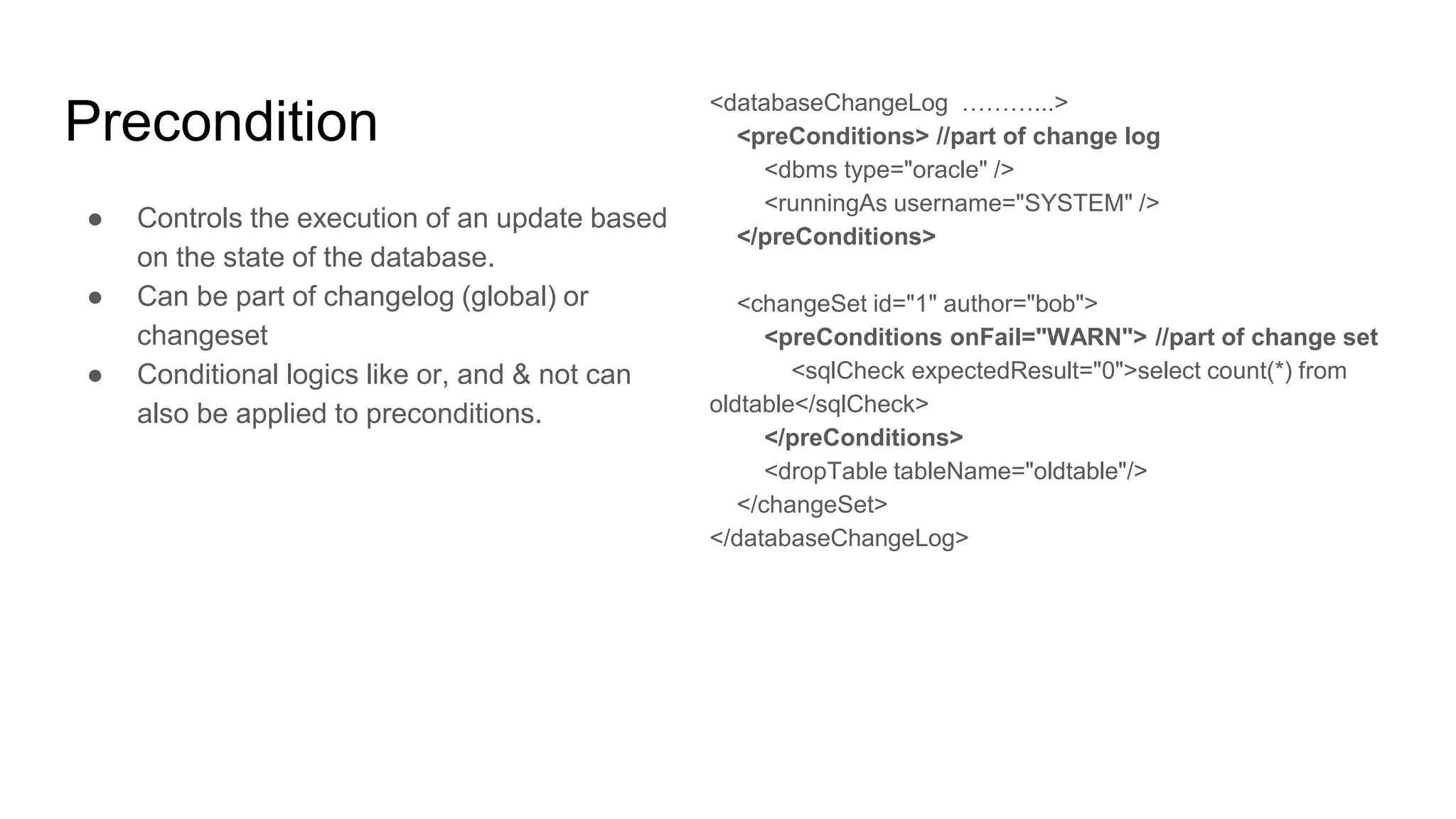 Precondition

● Controls the execution of an update based on the state of the database.
● Can be part of changelog (global) or changeset
● Conditional logics like or, and & not can also be applied to preconditions.

<databaseChangeLog ………...>
<preConditions> //part of change log
<dbms type="oracle" />
<runningAs username="SYSTEM" />
</preConditions>

<changeSet id="1" author="bob">
<preConditions onFail="WARN"> //part of change set
<sqlCheck expectedResult="0">select count(*) from oldtable</sqlCheck>
</preConditions>
<dropTable tableName="oldtable"/>
</changeSet>
</databaseChangeLog>